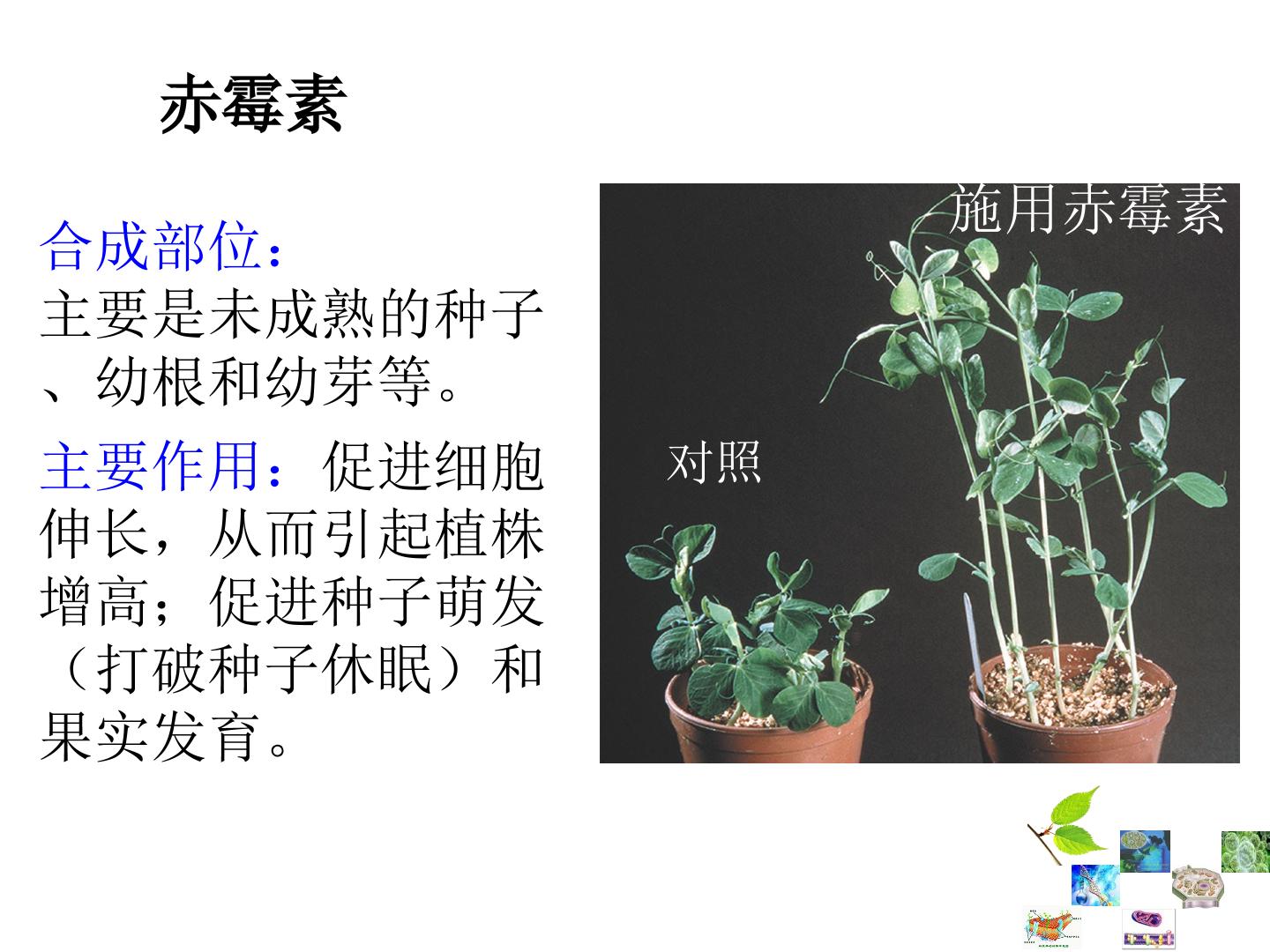 赤霉素

合成部位：
主要是未成熟的种子、幼根和幼芽等。

主要作用：促进细胞伸长，从而引起植株增高；促进种子萌发（打破种子休眠）和果实发育。

施用赤霉素

对照